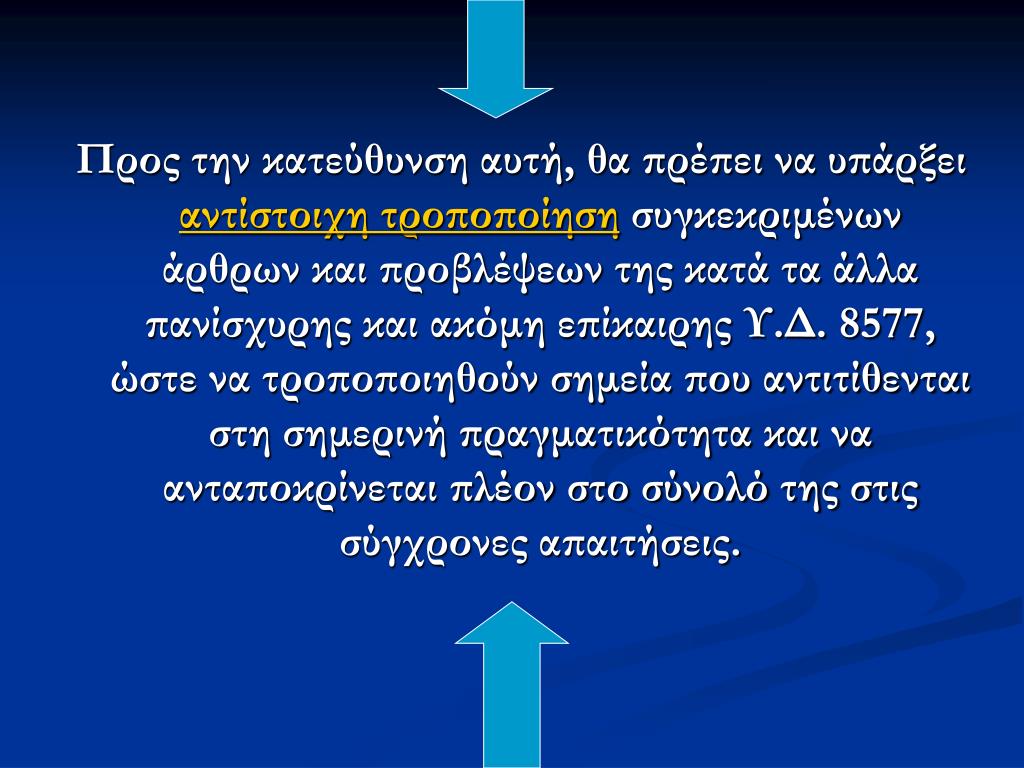 Προς την κατεύθυνση αυτή, θα πρέπει να υπάρξει αντίστοιχη τροποποίηση συγκεκριμένων άρθρων και προβλέψεων της κατά τα άλλα πανίσχυρης και ακόμη επίκαιρης Υ.Δ. 8577, ώστε να τροποποιηθούν σημεία που αντιτίθενται στη σημερινή πραγματικότητα και να ανταποκρίνεται πλέον στο σύνολό της στις σύγχρονες απαιτήσεις.